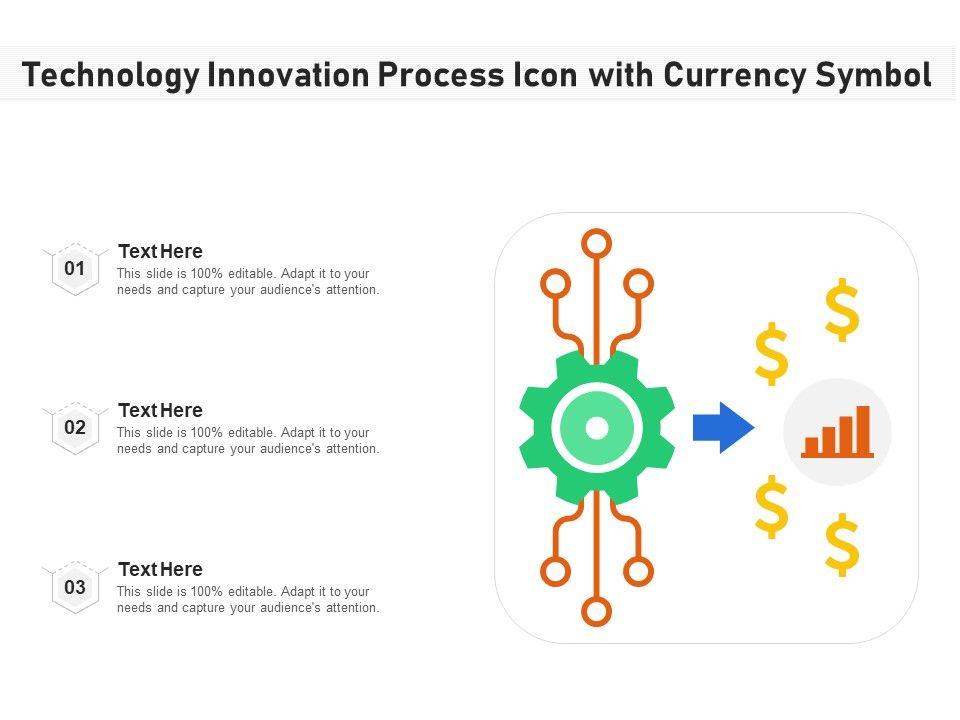 Technology Innovation Process Icon with Currency Symbol

01
Text Here
This slide is 100% editable. Adapt it to your needs and capture your audience's attention.

02
Text Here
This slide is 100% editable. Adapt it to your needs and capture your audience's attention.

03
Text Here
This slide is 100% editable. Adapt it to your needs and capture your audience's attention.

$
$
$
$